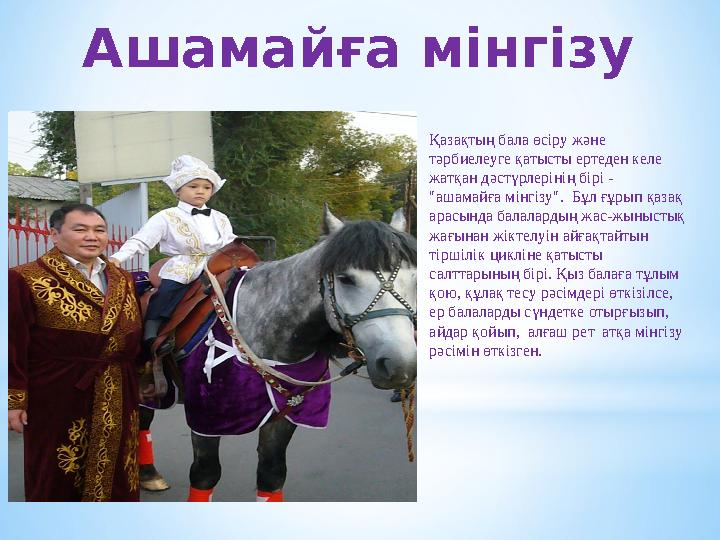 Ашамайға мінгізу

Қазақтың бала өсіру және тәрбиелеуге қатысты ертеден келе жатқан дәстүрлерінің бірі - "ашамайға мінгізу". Бұл ғұрып қазақ арасында балалардың жас-жыныстық жағынан жіктелуін айғақтайтын тіршілік цикліне қатысты салттарының бірі. Қыз балаға тұлым қою, құлақ тесу рәсімдері өткізілсе, ер балаларды сүндетке отырғызып, айдар қойып, алғаш рет атқа мінгізу рәсімін өткізген.